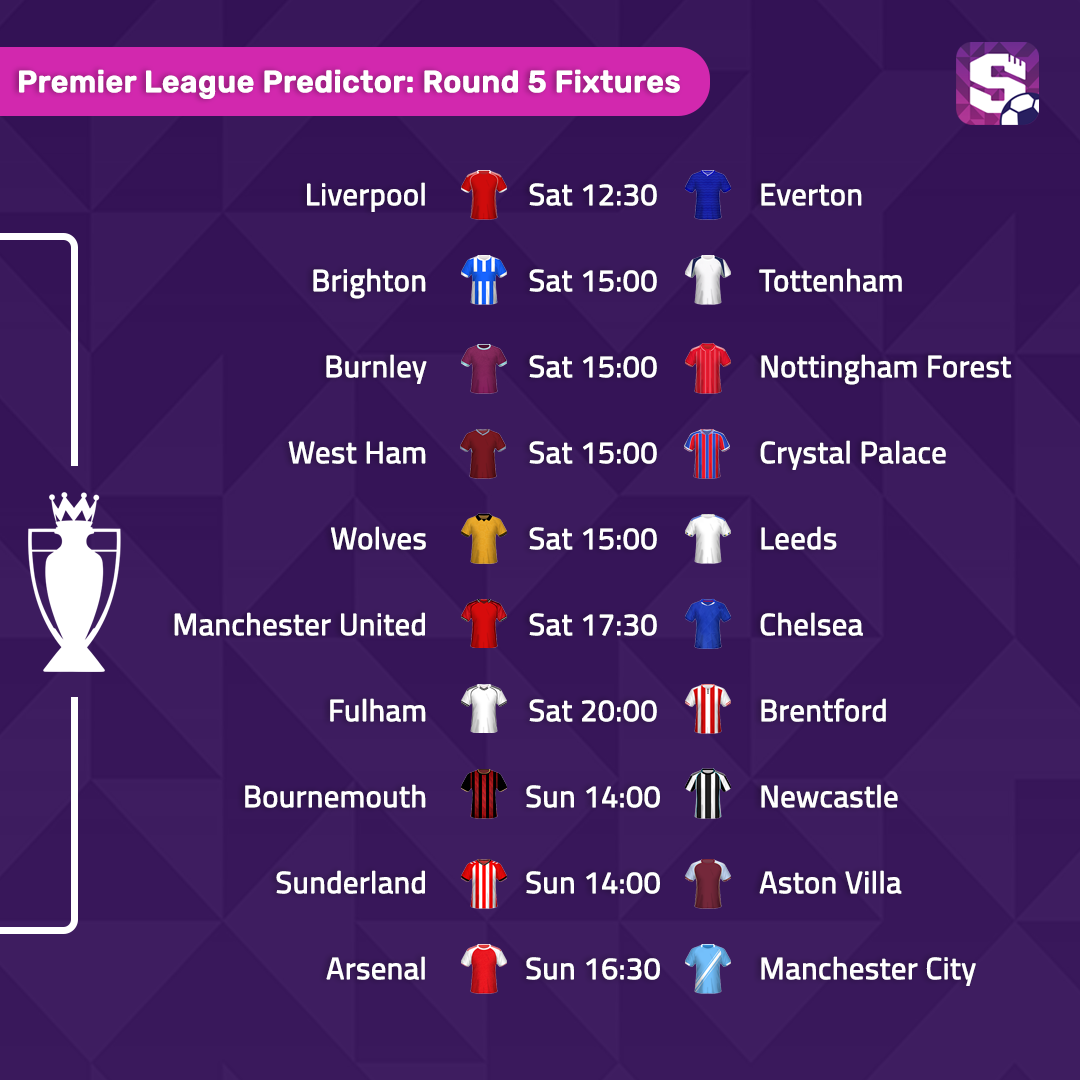 Premier League Predictor: Round 5 Fixtures

S

| | | |
|---|---|---|
| Liverpool | Sat 12:30 | Everton |
| Brighton | Sat 15:00 | Tottenham |
| Burnley | Sat 15:00 | Nottingham Forest |
| West Ham | Sat 15:00 | Crystal Palace |
| Wolves | Sat 15:00 | Leeds |
| Manchester United | Sat 17:30 | Chelsea |
| Fulham | Sat 20:00 | Brentford |
| Bournemouth | Sun 14:00 | Newcastle |
| Sunderland | Sun 14:00 | Aston Villa |
| Arsenal | Sun 16:30 | Manchester City |